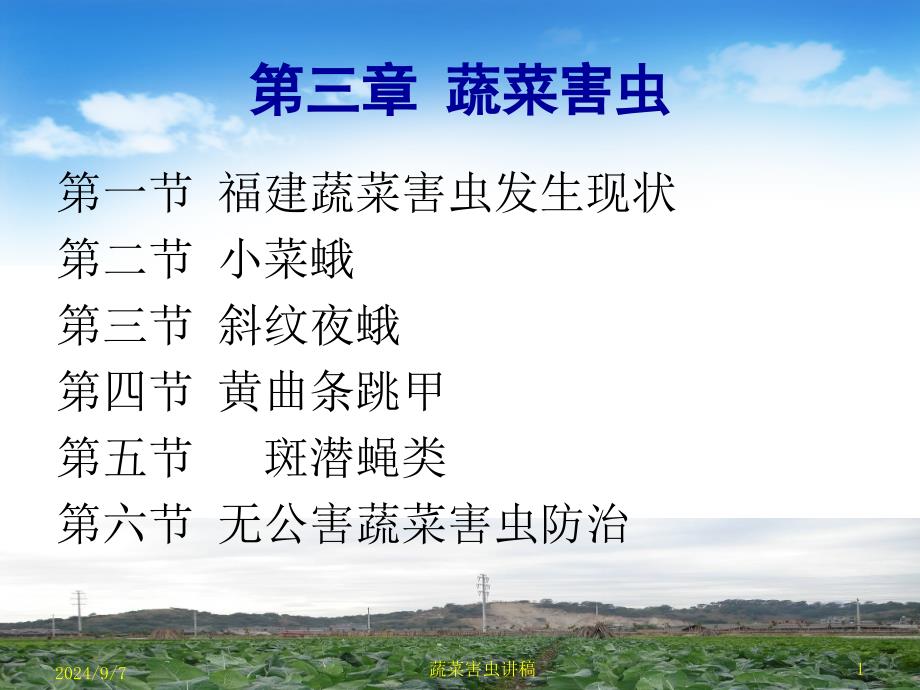 第三章 蔬菜害虫

第一节 福建蔬菜害虫发生现状
第二节 小菜蛾
第三节 斜纹夜蛾
第四节 黄曲条跳甲
第五节 斑潜蝇类
第六节 无公害蔬菜害虫防治

2024/9/7
蔬菜害虫讲稿
1